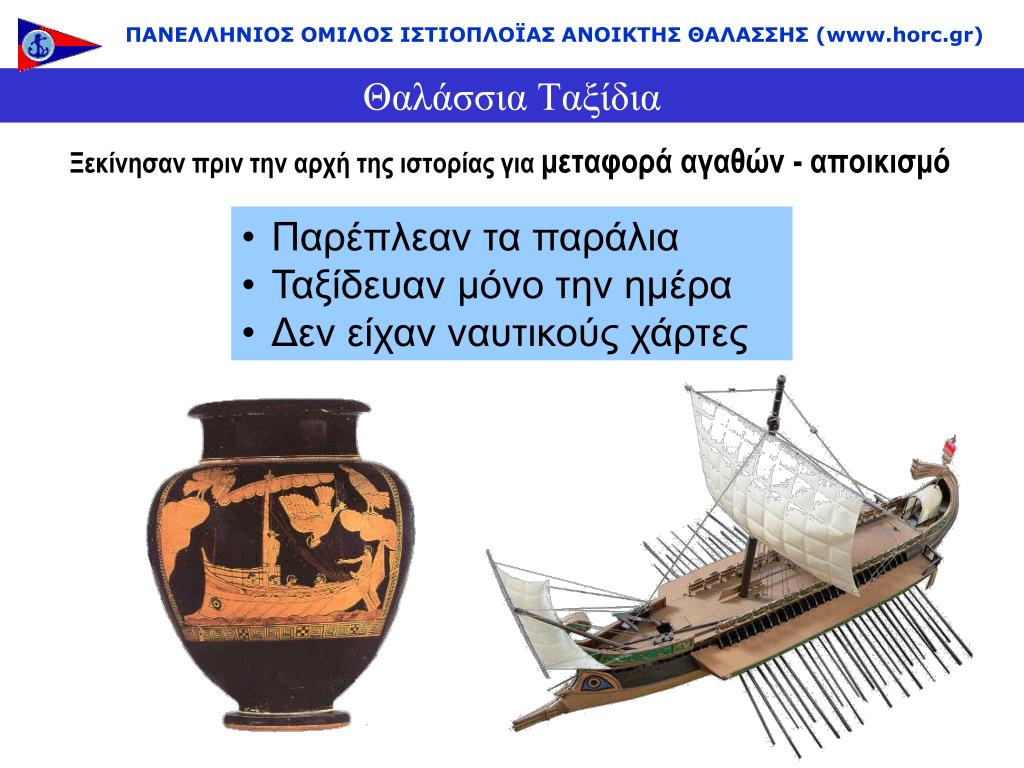 ΠΑΝΕΛΛΗΝΙΟΣ ΟΜΙΛΟΣ ΙΣΤΙΟΠΛΟΪΑΣ ΑΝΟΙΚΤΗΣ ΘΑΛΑΣΣΗΣ (www.horc.gr)

Θαλάσσια Ταξίδια

Ξεκίνησαν πριν την αρχή της ιστορίας για μεταφορά αγαθών - αποικισμό

• Παρέπλεαν τα παράλια
• Ταξίδευαν μόνο την ημέρα
• Δεν είχαν ναυτικούς χάρτες